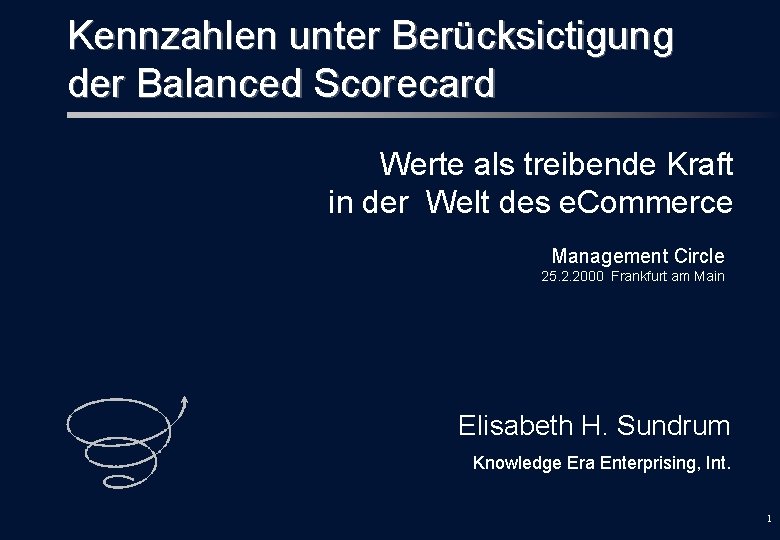 Kennzahlen unter Berücksictigung der Balanced Scorecard

Werte als treibende Kraft in der Welt des eCommerce

Management Circle
25.2.2000 Frankfurt am Main

Elisabeth H. Sundrum
Knowledge Era Enterprising, Int.

1